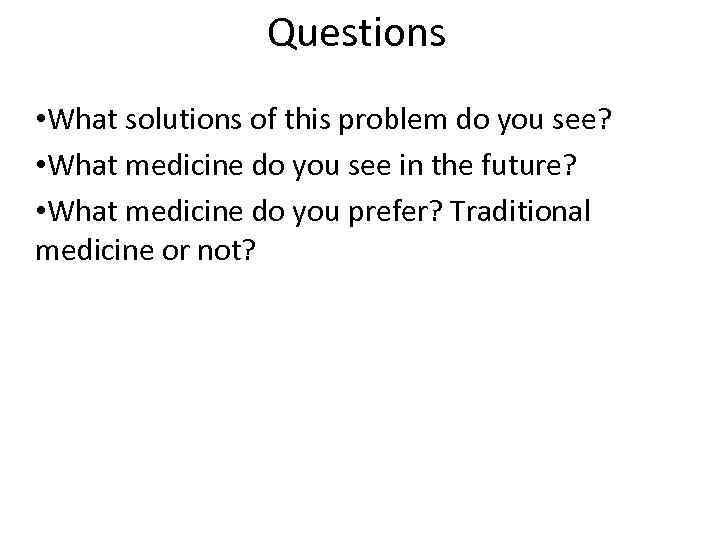 Questions

•What solutions of this problem do you see?

•What medicine do you see in the future?

•What medicine do you prefer? Traditional medicine or not?